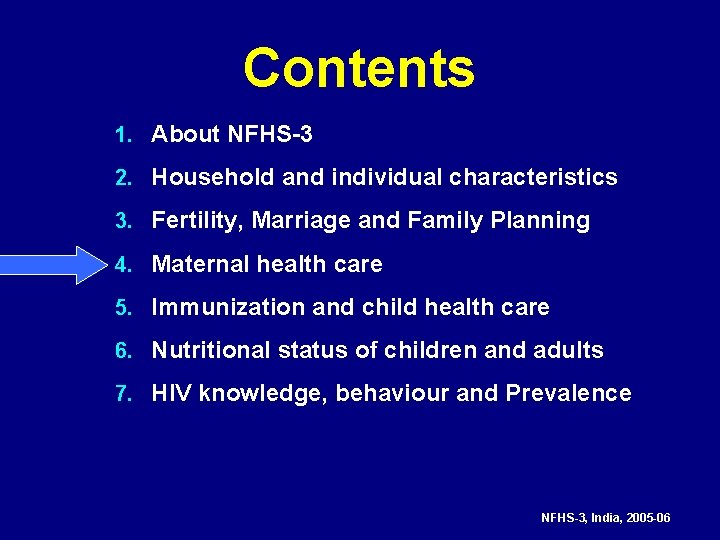 Contents

1. About NFHS-3
2. Household and individual characteristics
3. Fertility, Marriage and Family Planning
4. Maternal health care
5. Immunization and child health care
6. Nutritional status of children and adults
7. HIV knowledge, behaviour and Prevalence

NFHS-3, India, 2005-06